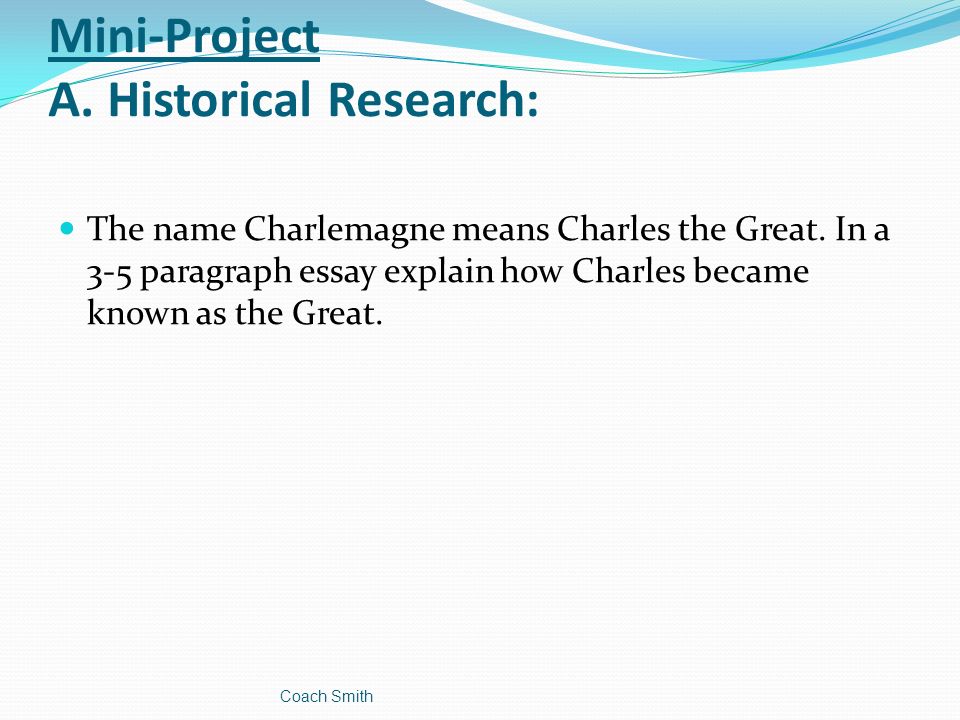 Mini-Project
A. Historical Research:

The name Charlemagne means Charles the Great. In a 3-5 paragraph essay explain how Charles became known as the Great.

Coach Smith